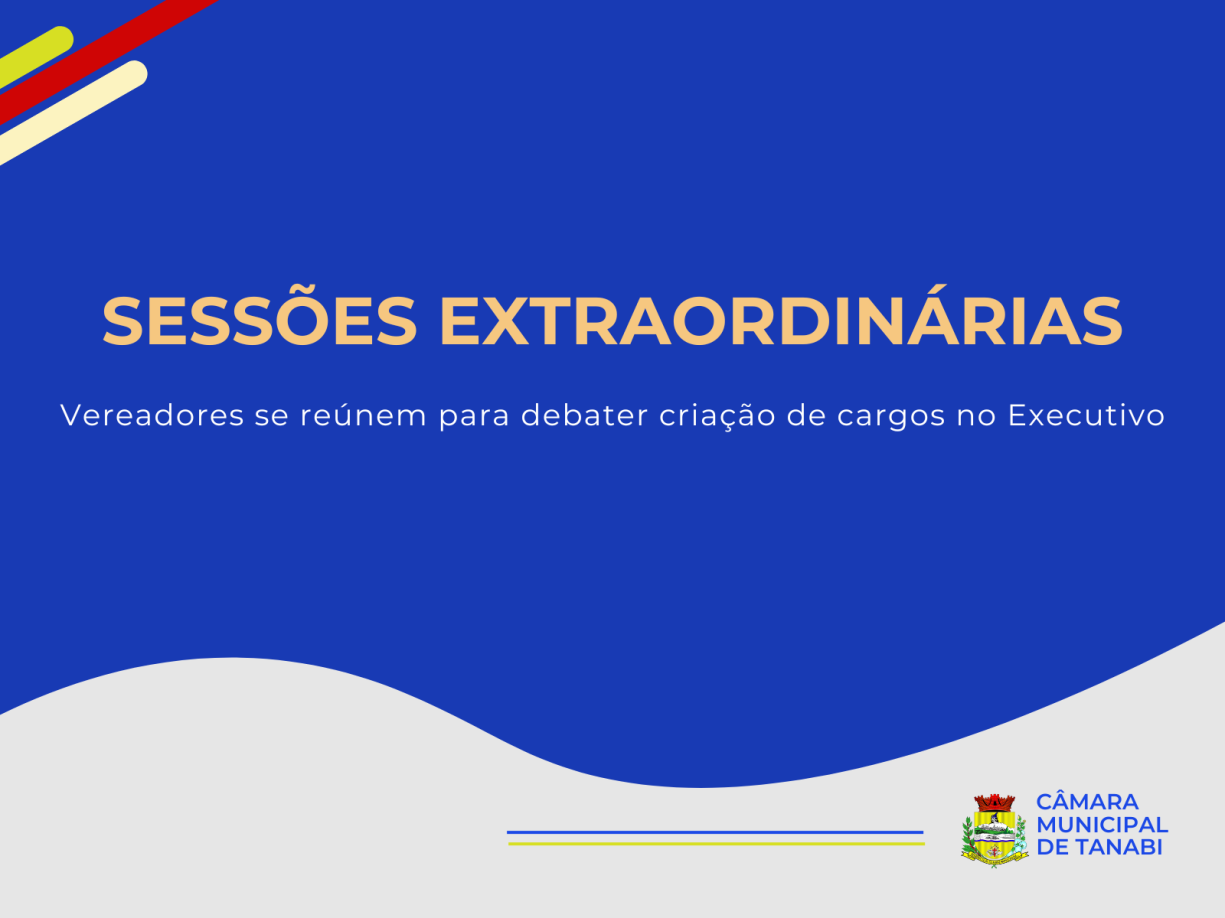 SESSÕES EXTRAORDINÁRIAS

Vereadores se reúnem para debater criação de cargos no Executivo

CÂMARA MUNICIPAL DE TANABI